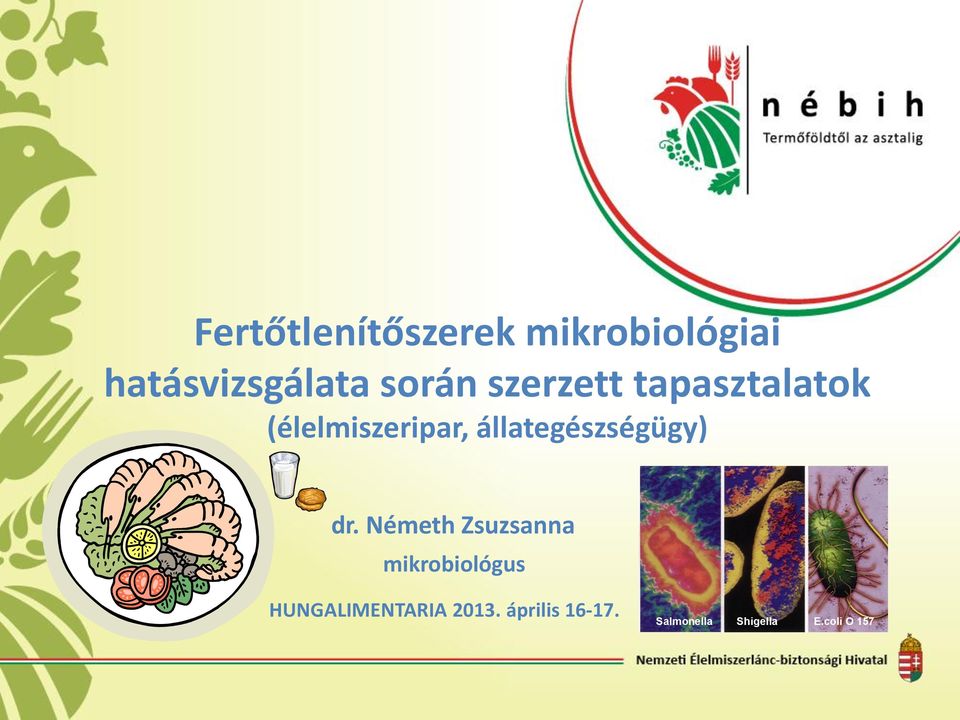 n é b i h
Termőföldtől az asztalig

Fertőtlenítőszerek mikrobiológiai hatásvizsgálata során szerzett tapasztalatok
(élelmiszeripar, állategészségügy)

dr. Németh Zsuzsanna
mikrobiológus

HUNGALIMENTARIA 2013. április 16-17.

Salmonella
Shigella
E.coli O 157

Nemzeti Élelmiszerlánc-biztonsági Hivatal